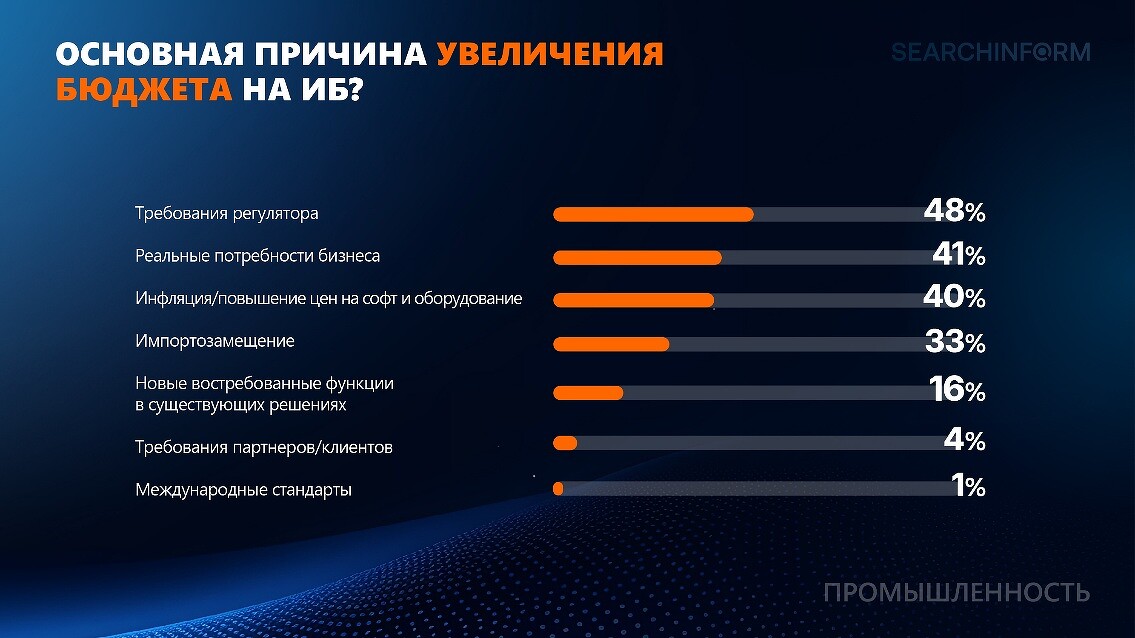 ОСНОВНАЯ ПРИЧИНА УВЕЛИЧЕНИЯ БЮДЖЕТА НА ИБ?

SEARCHINFORM

Требования регулятора 48%

Реальные потребности бизнеса 41%

Инфляция/повышение цен на софт и оборудование 40%

Импортозамещение 33%

Новые востребованные функции в существующих решениях 16%

Требования партнеров/клиентов 4%

Международные стандарты 1%

ПРОМЫШЛЕННОСТЬ